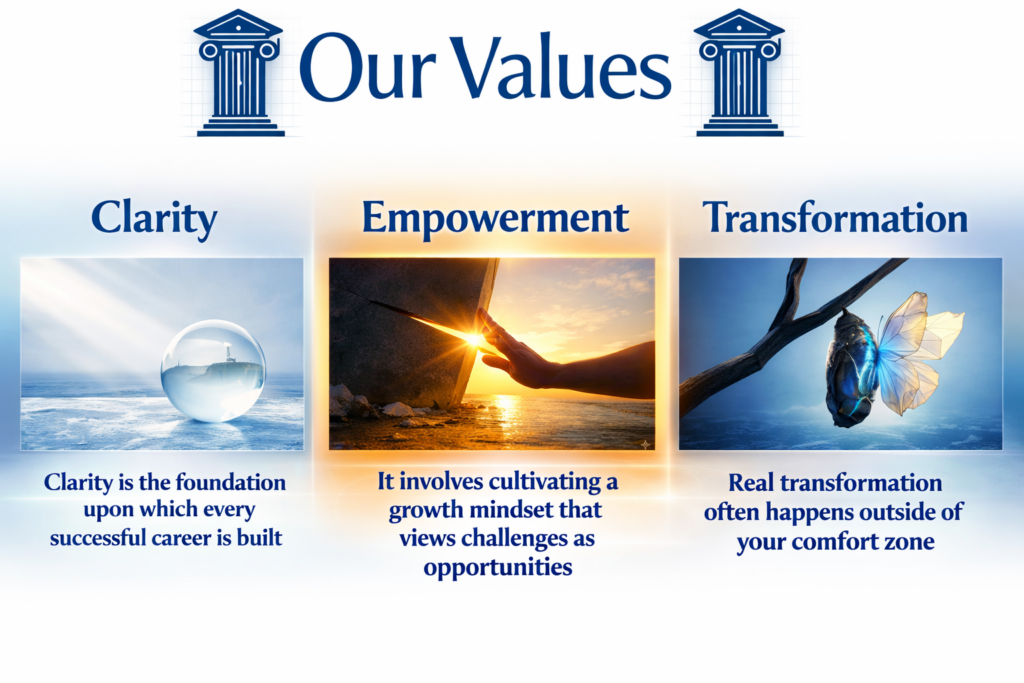 Our Values

Clarity

Clarity is the foundation upon which every successful career is built

Empowerment

It involves cultivating a growth mindset that views challenges as opportunities

Transformation

Real transformation often happens outside of your comfort zone